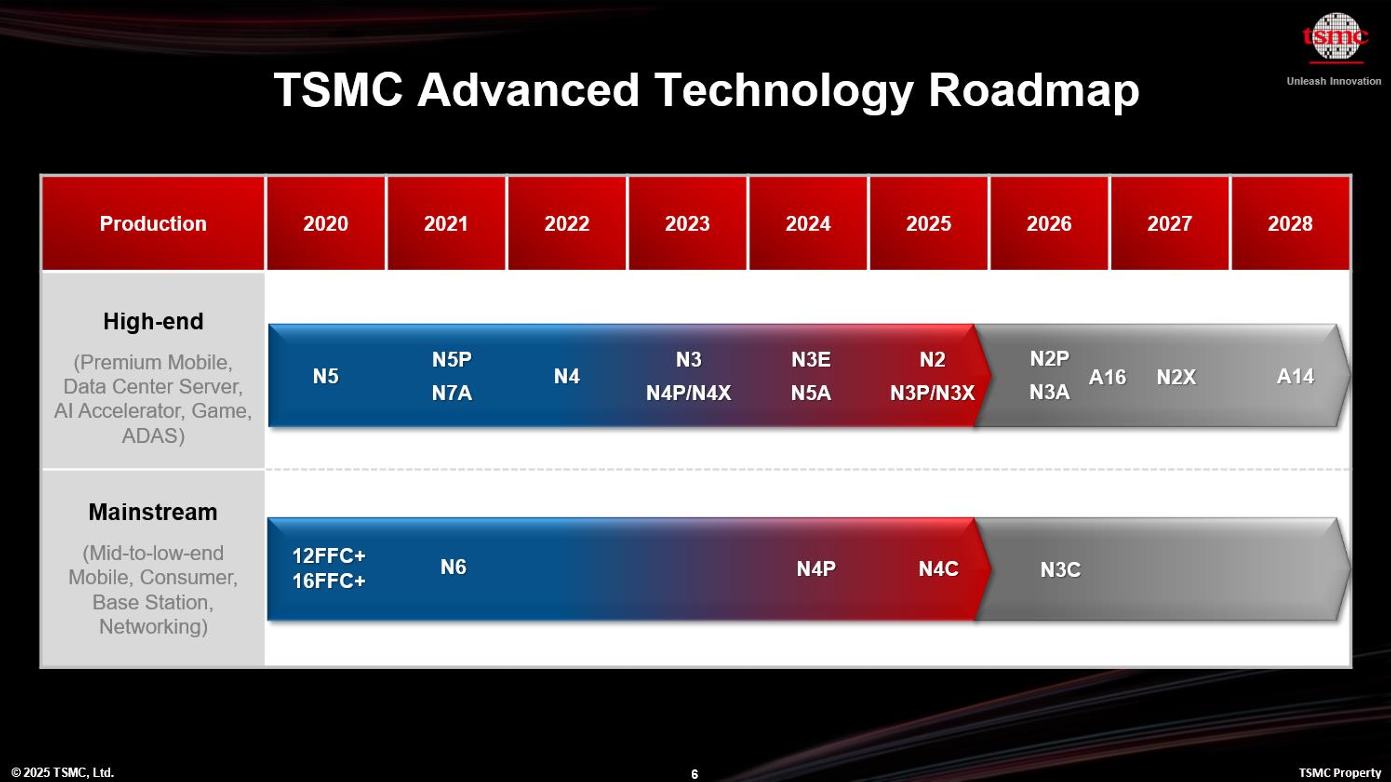 tsmc
Unleash Innovation

TSMC Advanced Technology Roadmap

| Production | 2020 | 2021 | 2022 | 2023 | 2024 | 2025 | 2026 | 2027 | 2028 |
|---|---|---|---|---|---|---|---|---|---|
| High-end (Premium Mobile, Data Center Server, AI Accelerator, Game, ADAS) | N5 | N5P N7A | N4 | N3 N4P/N4X | N3E N5A | N2 N3P/N3X | N2P N3A A16 | N2X | A14 |
| Mainstream (Mid-to-low-end Mobile, Consumer, Base Station, Networking) | 12FFC+ 16FFC+ | N6 | | | N4P | N4C | N3C | | |

© 2025 TSMC, Ltd.
6
TSMC Property